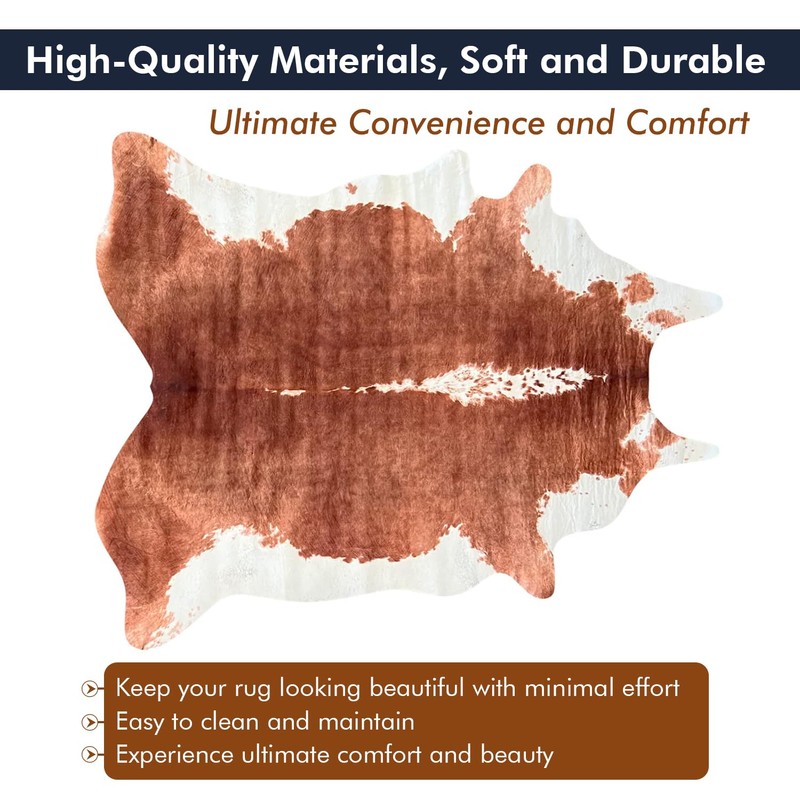 High-Quality Materials, Soft and Durable

Ultimate Convenience and Comfort

Keep your rug looking beautiful with minimal effort
Easy to clean and maintain
Experience ultimate comfort and beauty